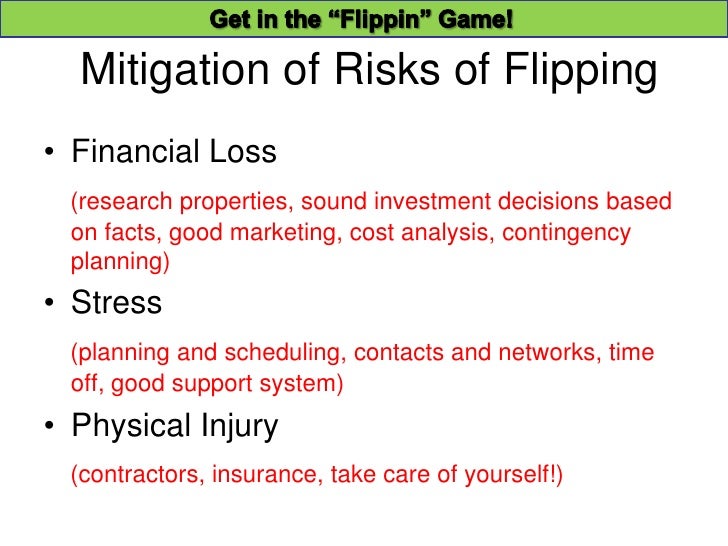 Get in the “Flippin” Game!

Mitigation of Risks of Flipping

• Financial Loss

(research properties, sound investment decisions based on facts, good marketing, cost analysis, contingency planning)

• Stress

(planning and scheduling, contacts and networks, time off, good support system)

• Physical Injury

(contractors, insurance, take care of yourself!)